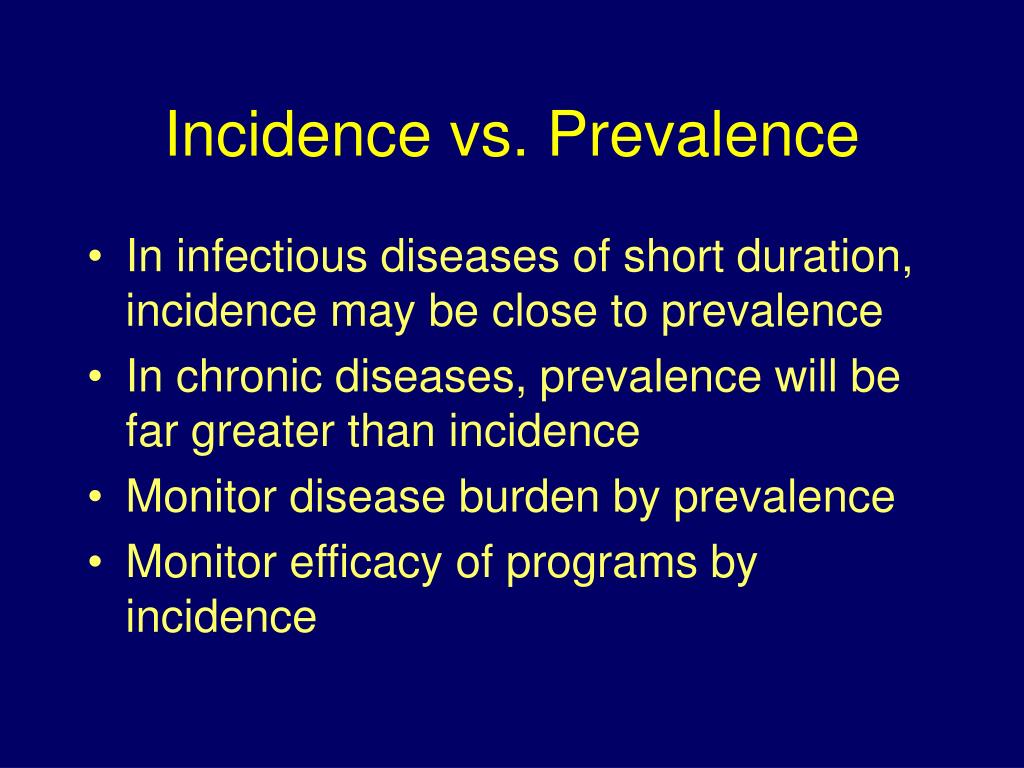 Incidence vs. Prevalence

• In infectious diseases of short duration, incidence may be close to prevalence
• In chronic diseases, prevalence will be far greater than incidence
• Monitor disease burden by prevalence
• Monitor efficacy of programs by incidence